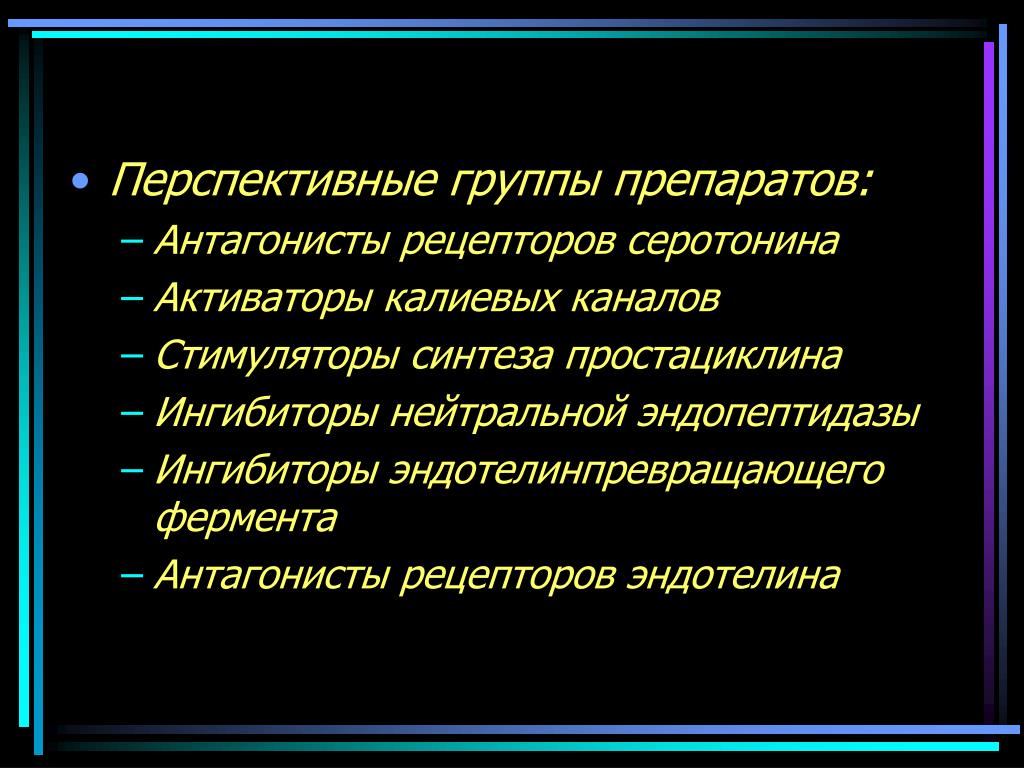 • Перспективные группы препаратов:
– Антагонисты рецепторов серотонина
– Активаторы калиевых каналов
– Стимуляторы синтеза простациклина
– Ингибиторы нейтральной эндопептидазы
– Ингибиторы эндотелинпревращающего фермента
– Антагонисты рецепторов эндотелина